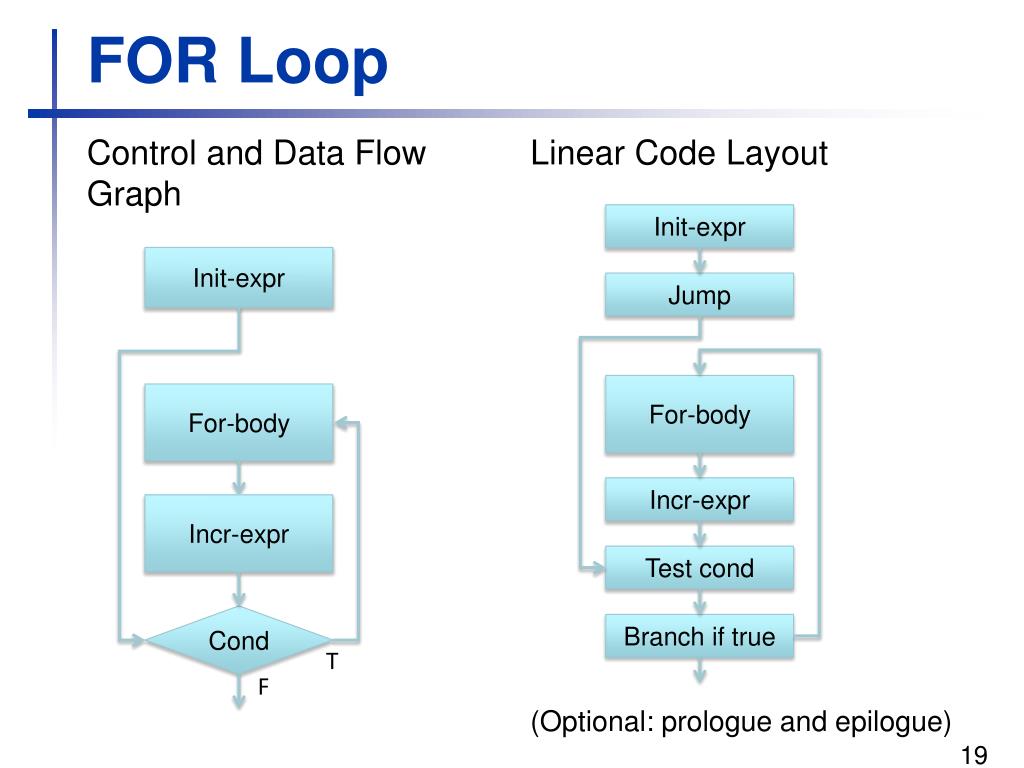 FOR Loop

Control and Data Flow Graph

Init-expr

For-body

Incr-expr

Cond

T

F

Linear Code Layout

Init-expr

Jump

For-body

Incr-expr

Test cond

Branch if true

(Optional: prologue and epilogue)

19